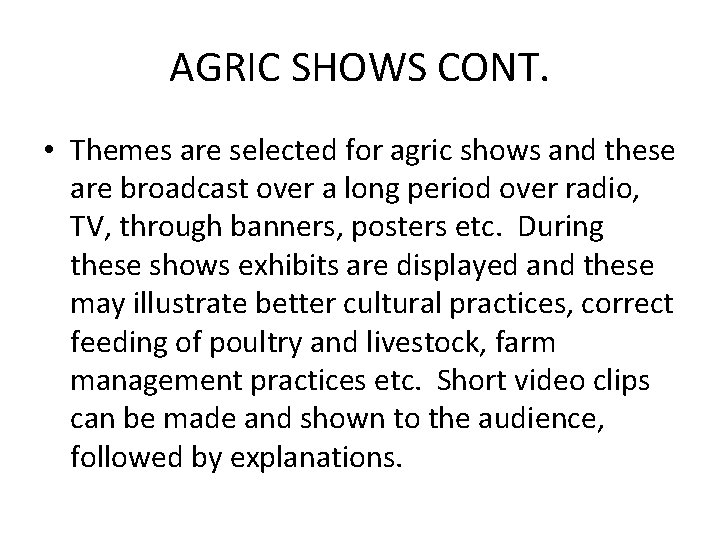 AGRIC SHOWS CONT.

• Themes are selected for agric shows and these are broadcast over a long period over radio, TV, through banners, posters etc. During these shows exhibits are displayed and these may illustrate better cultural practices, correct feeding of poultry and livestock, farm management practices etc. Short video clips can be made and shown to the audience, followed by explanations.